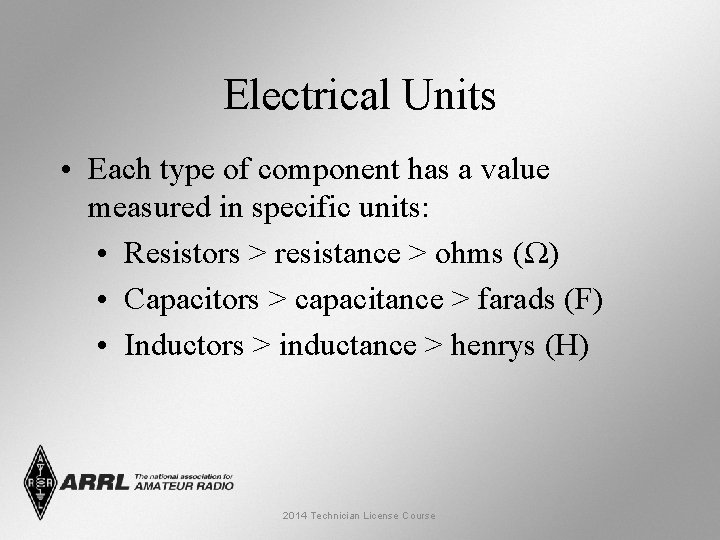 Electrical Units

• Each type of component has a value measured in specific units:
  • Resistors > resistance > ohms (Ω)
  • Capacitors > capacitance > farads (F)
  • Inductors > inductance > henrys (H)

ARRL The national association for AMATEUR RADIO

2014 Technician License Course